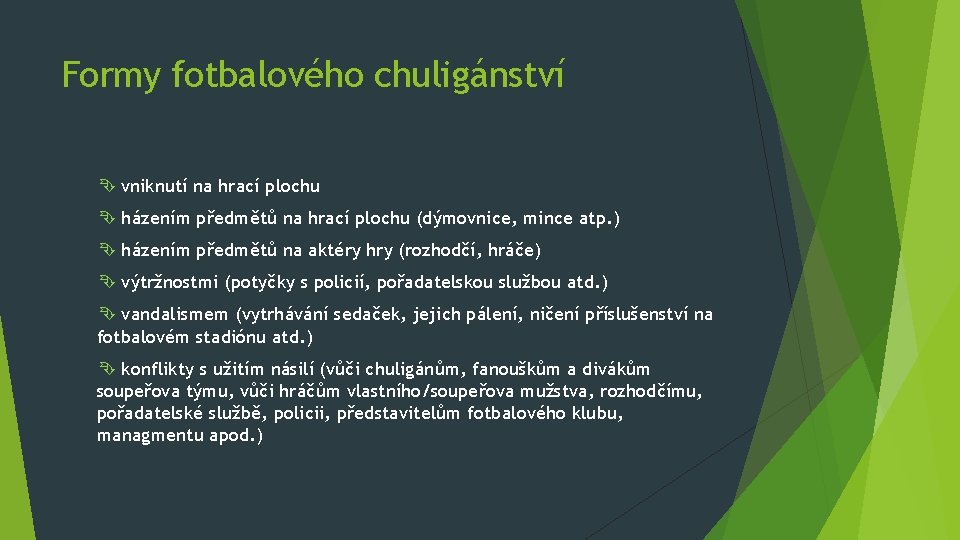 Formy fotbalového chuligánství

vniknutí na hrací plochu

házením předmětů na hrací plochu (dýmovnice, mince atp.)

házením předmětů na aktéry hry (rozhodčí, hráče)

výtržnostmi (potyčky s policií, pořadatelskou službou atd.)

vandalismem (vytrhávání sedaček, jejich pálení, ničení příslušenství na fotbalovém stadiónu atd.)

konflikty s užitím násilí (vůči chuligánům, fanouškům a divákům soupeřova týmu, vůči hráčům vlastního/soupeřova mužstva, rozhodčímu, pořadatelské službě, policii, představitelům fotbalového klubu, managmentu apod.)